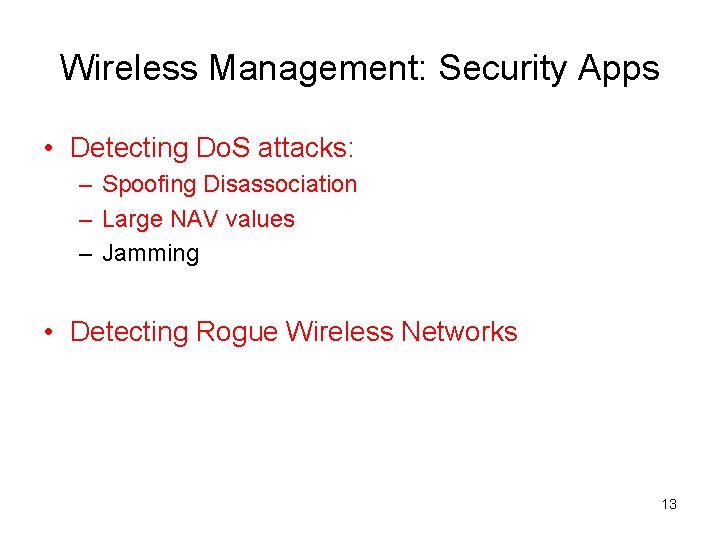 Wireless Management: Security Apps

• Detecting DoS attacks:
– Spoofing Disassociation
– Large NAV values
– Jamming

• Detecting Rogue Wireless Networks

13